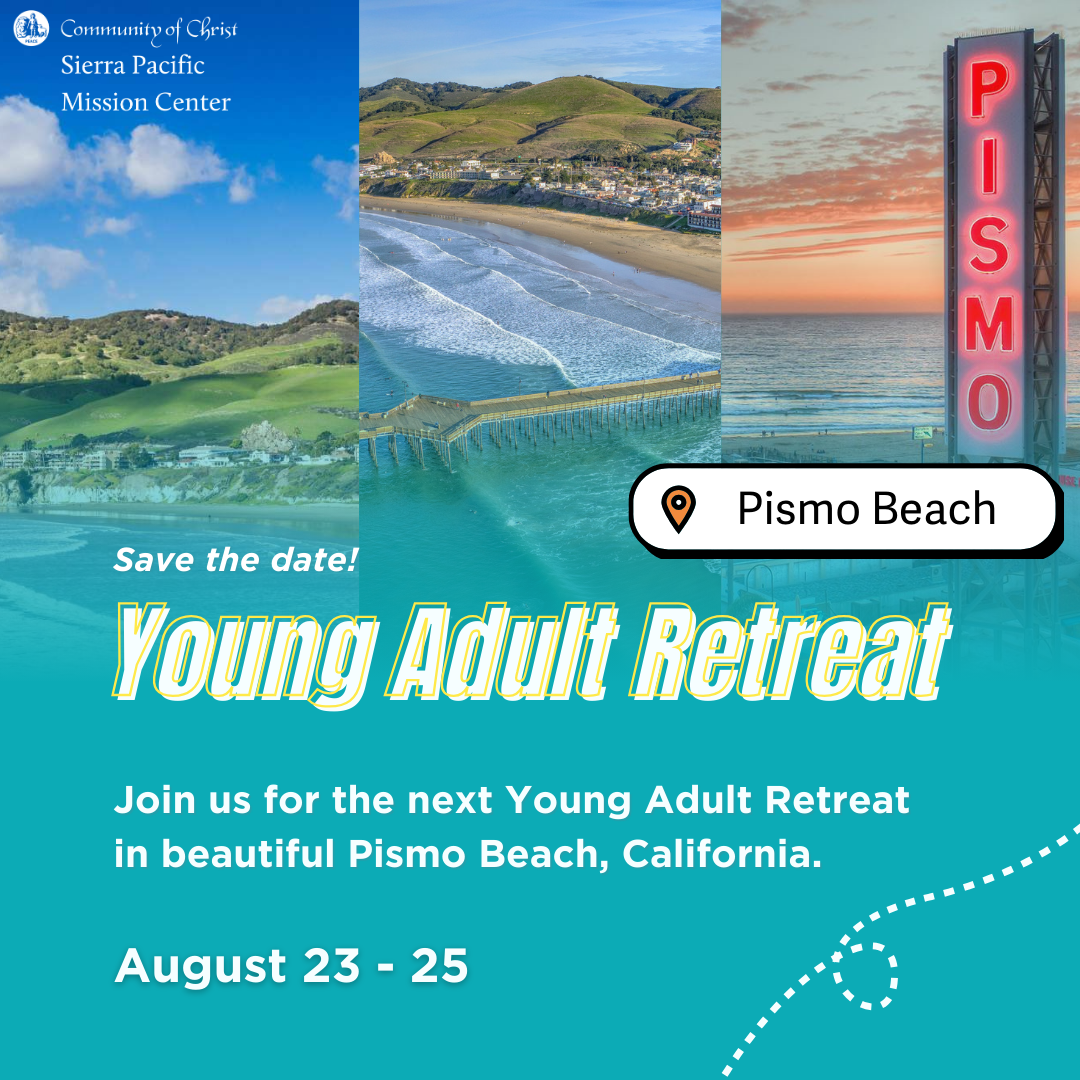 Community of Christ
Sierra Pacific
Mission Center

PISMO

Pismo Beach

Save the date!

Young Adult Retreat

Join us for the next Young Adult Retreat in beautiful Pismo Beach, California.

August 23 - 25